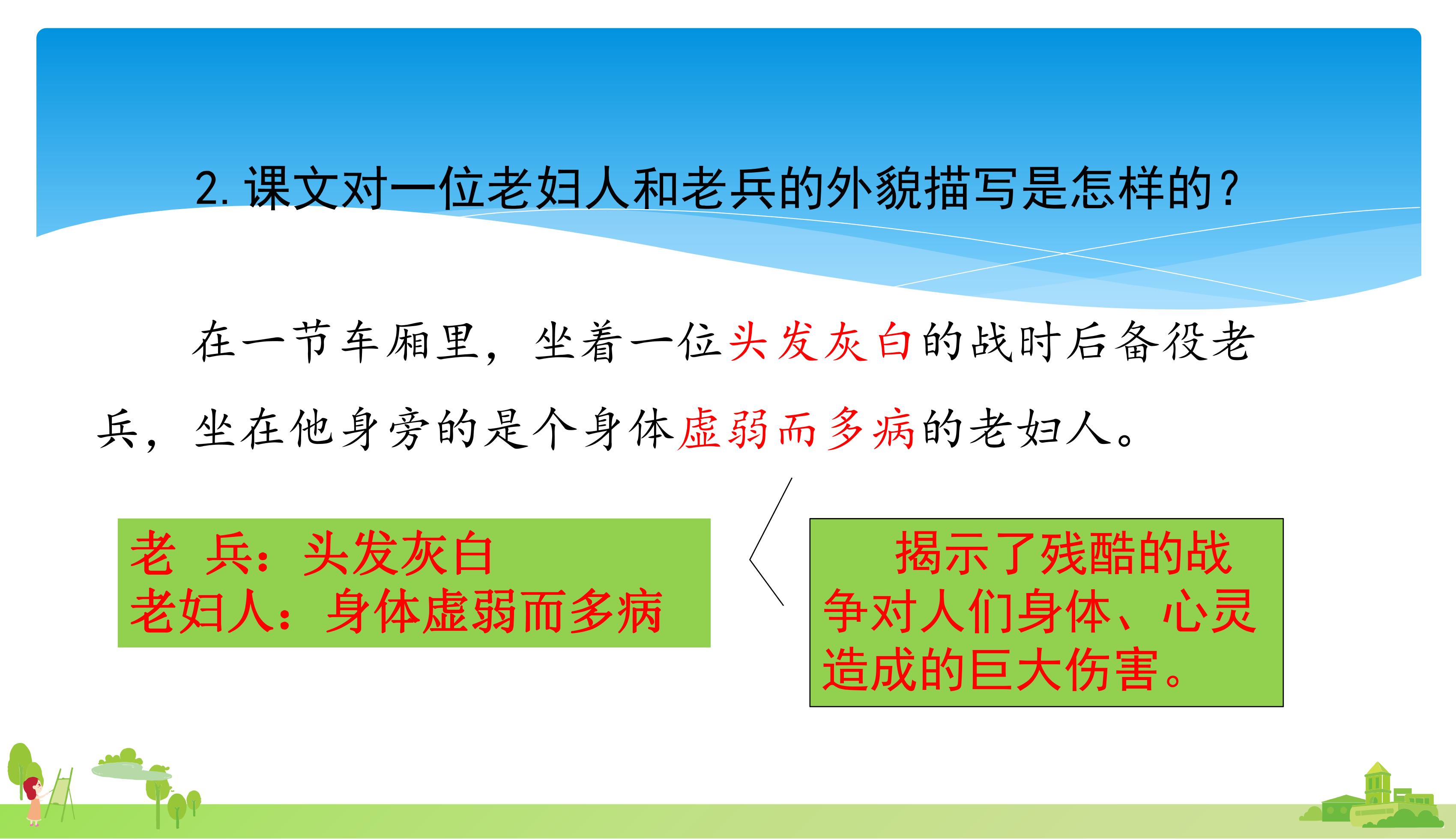 2.课文对一位老妇人和老兵的外貌描写是怎样的？

在一节车厢里，坐着一位头发灰白的战时后备役老兵，坐在他身旁的是个身体虚弱而多病的老妇人。

老 兵：头发灰白
老妇人：身体虚弱而多病

揭示了残酷的战争对人们身体、心灵造成的巨大伤害。